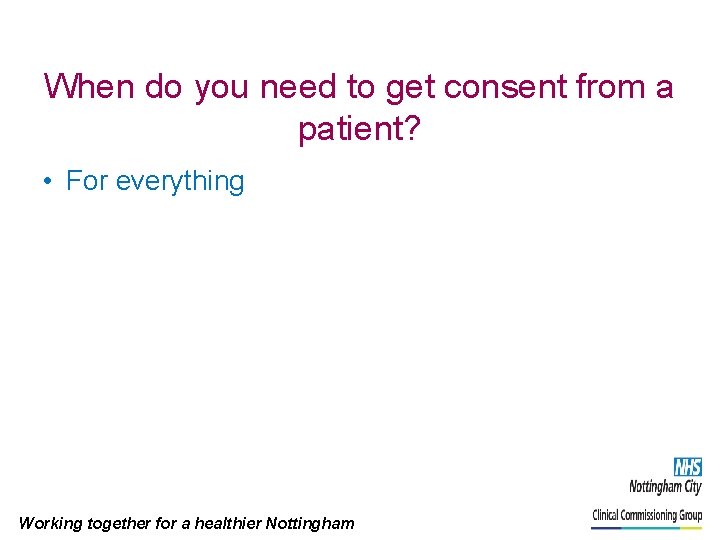 When do you need to get consent from a patient?

• For everything

NHS
Nottingham City
Clinical Commissioning Group

Working together for a healthier Nottingham